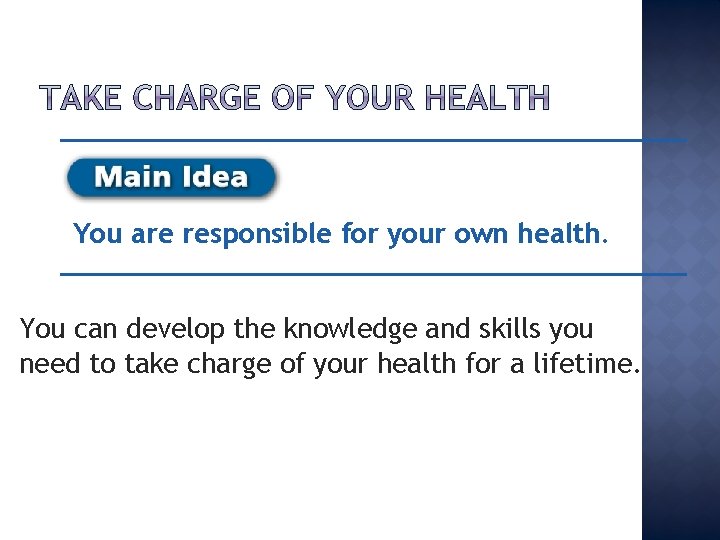 TAKE CHARGE OF YOUR HEALTH

Main Idea

You are responsible for your own health.

You can develop the knowledge and skills you need to take charge of your health for a lifetime.